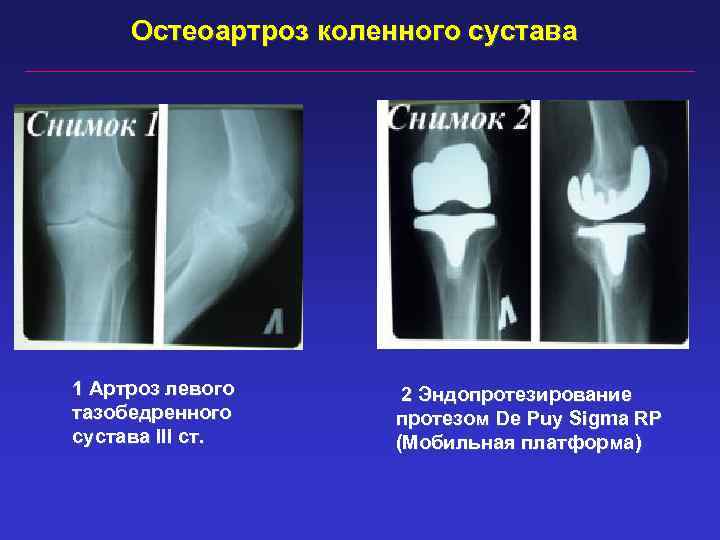 Остеоартроз коленного сустава

Снимок 1

Л

Снимок 2

Л

1 Артроз левого тазобедренного сустава III ст.

2 Эндопротезирование протезом De Puy Sigma RP (Мобильная платформа)